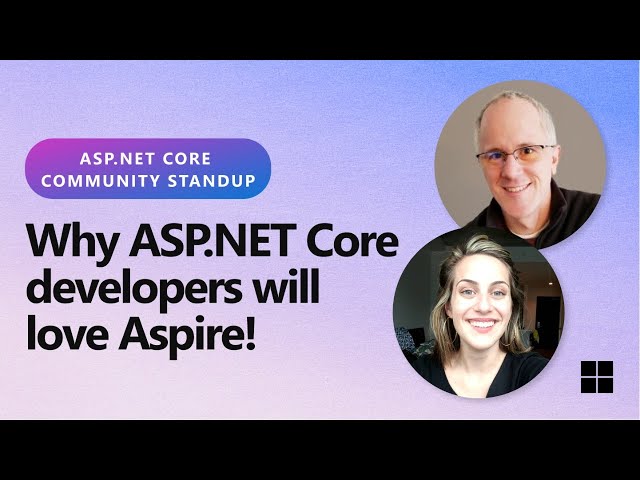 ASP.NET CORE
COMMUNITY STANDUP

Why ASP.NET Core developers will love Aspire!